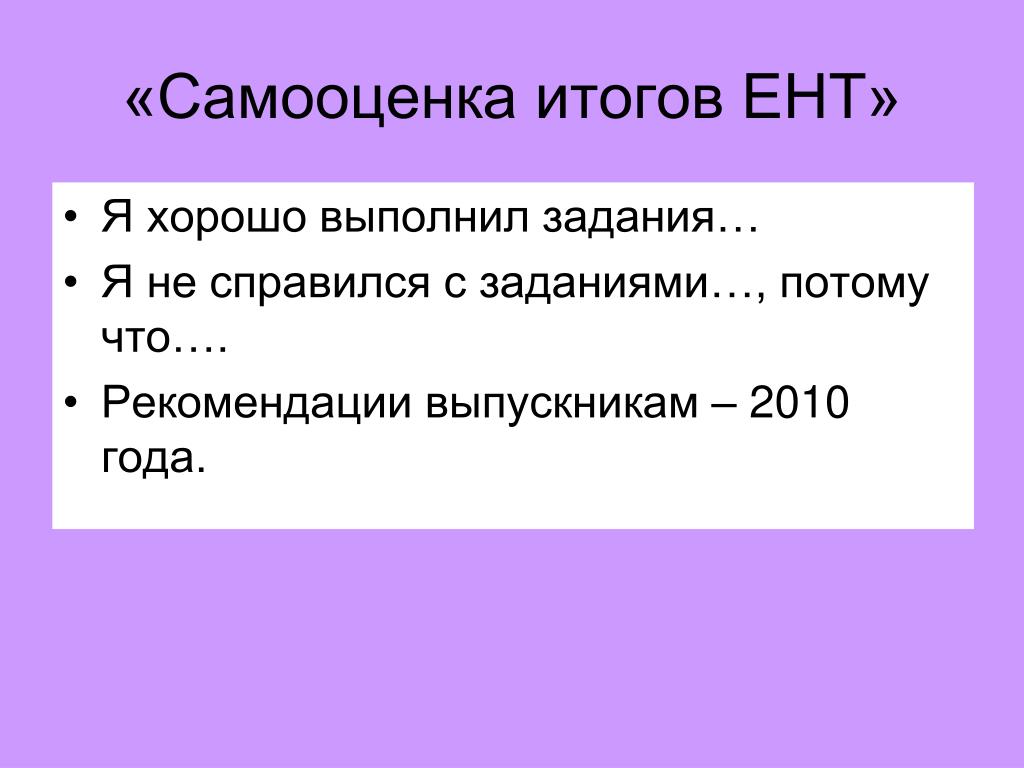 «Самооценка итогов ЕНТ»

• Я хорошо выполнил задания…
• Я не справился с заданиями…, потому что….
• Рекомендации выпускникам – 2010 года.